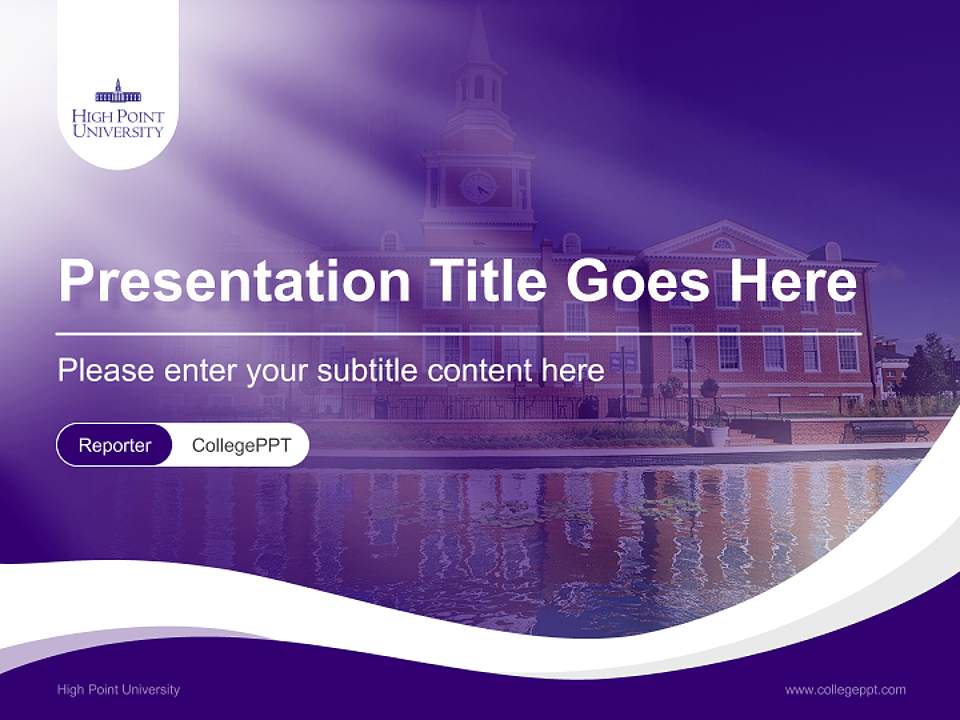 HIGH POINT UNIVERSITY

Presentation Title Goes Here

Please enter your subtitle content here

Reporter CollegePPT

High Point University

www.collegeppt.com